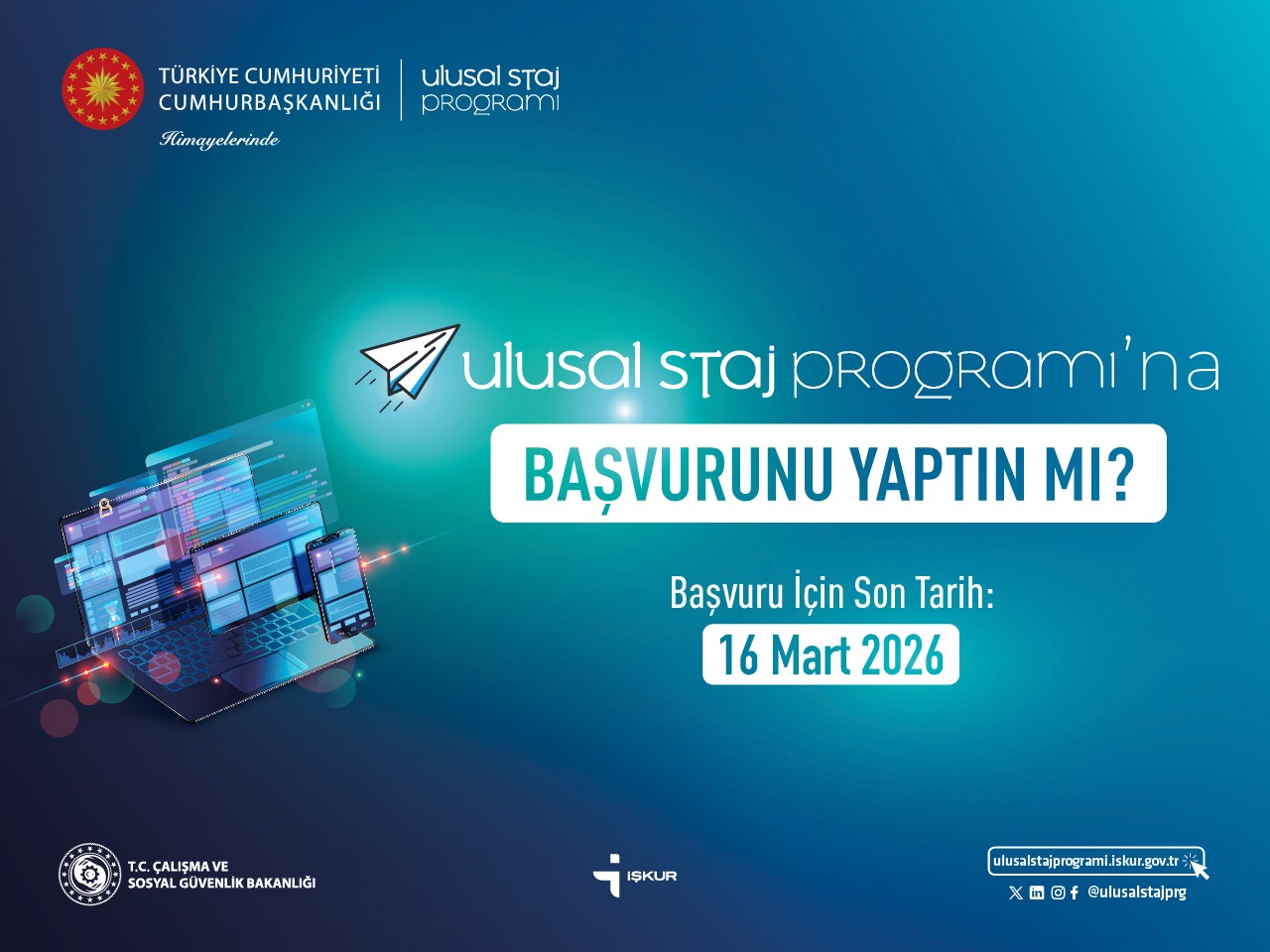 TÜRKİYE CUMHURİYETİ
CUMHURBAŞKANLIĞI
Himayelerinde

ulusal staj
programı

ulusal staj programı'na

BAŞVURUNU YAPTIN MI?

Başvuru İçin Son Tarih:
16 Mart 2026

T.C. ÇALIŞMA VE
SOSYAL GÜVENLİK BAKANLIĞI

İŞKUR

ulusalstajprogrami.iskur.gov.tr

@ulusalstajprg